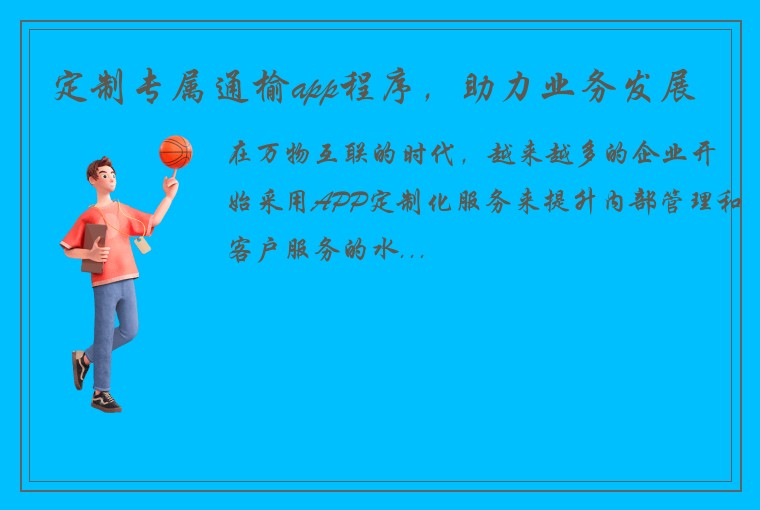 定制专属通榆app程序，助力业务发展

在万物互联的时代，越来越多的企业开始采用APP定制化服务来提升内部管理和客户服务的水...